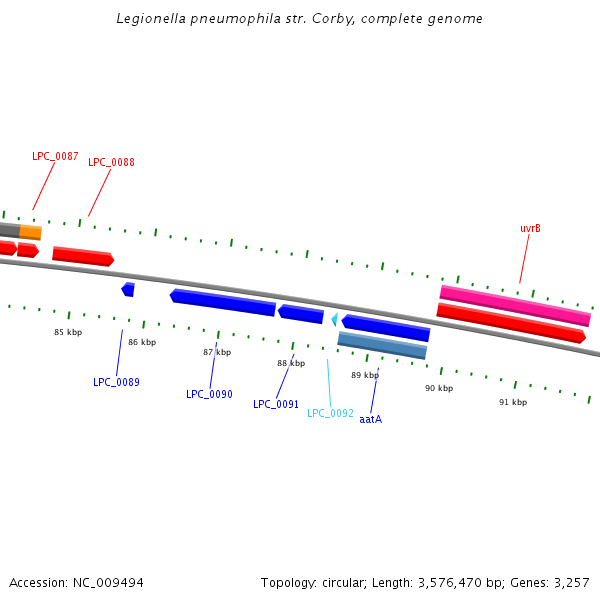 Legionella pneumophila str. Corby, complete genome

LPC_0087
LPC_0088
uvrB

85 kbp
86 kbp
87 kbp
88 kbp
89 kbp
90 kbp
91 kbp

LPC_0089
LPC_0090
LPC_0091
LPC_0092
aatA

Accession: NC_009494
Topology: circular; Length: 3,576,470 bp; Genes: 3,257